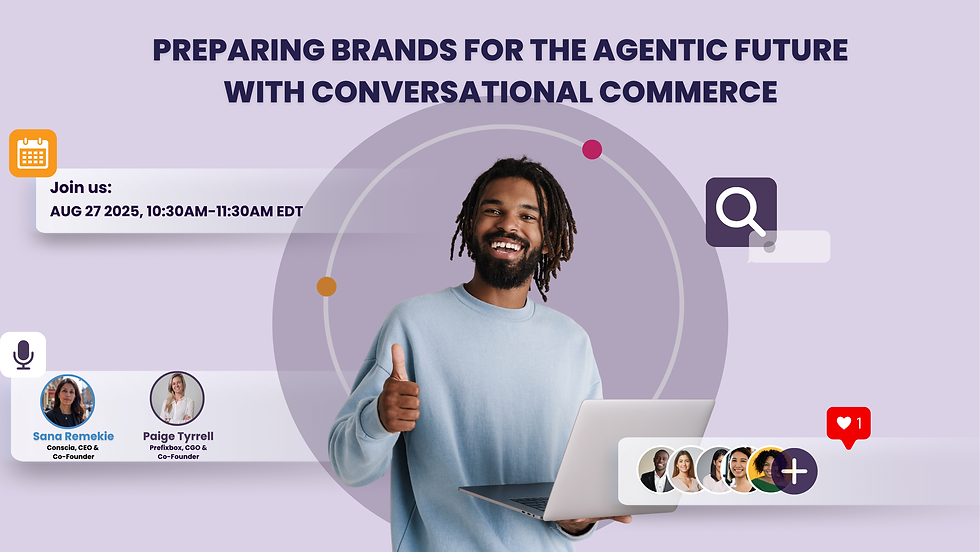 PREPARING BRANDS FOR THE AGENTIC FUTURE WITH CONVERSATIONAL COMMERCE

Join us:
AUG 27 2025, 10:30AM-11:30AM EDT

Sana Remekie
Conscia, CEO & Co-Founder

Paige Tyrrell
Prefixbox, CGO & Co-Founder

1